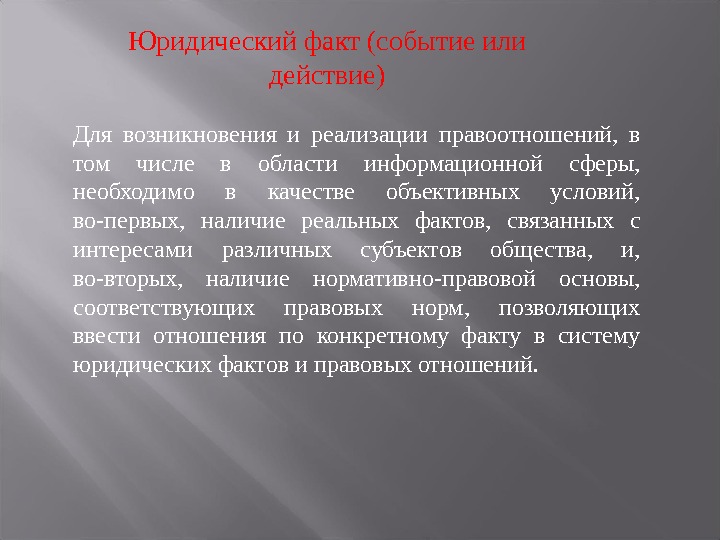 Юридический факт (событие или действие)

Для возникновения и реализации правоотношений, в том числе в области информационной сферы, необходимо в качестве объективных условий, во-первых, наличие реальных фактов, связанных с интересами различных субъектов общества, и, во-вторых, наличие нормативно-правовой основы, соответствующих правовых норм, позволяющих ввести отношения по конкретному факту в систему юридических фактов и правовых отношений.